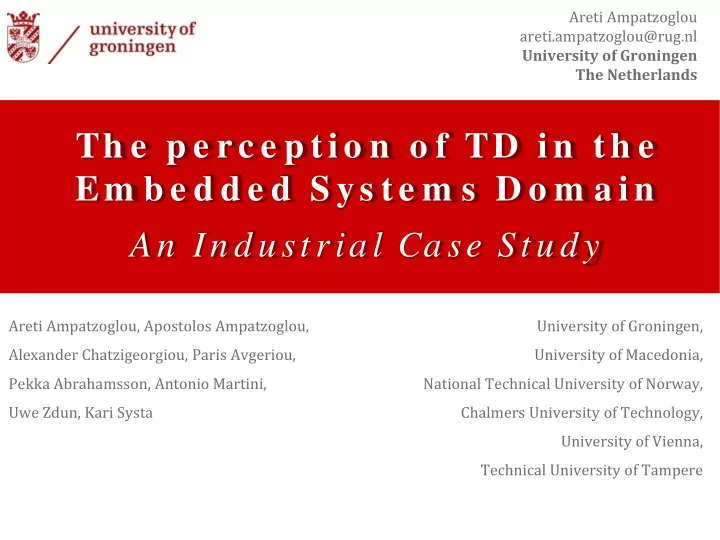 university of groningen

Areti Ampatzoglou
areti.ampatzoglou@rug.nl
University of Groningen
The Netherlands

The perception of TD in the Embedded Systems Domain
An Industrial Case Study

Areti Ampatzoglou, Apostolos Ampatzoglou,
Alexander Chatzigeorgiou, Paris Avgeriou,
Pekka Abrahamsson, Antonio Martini,
Uwe Zdun, Kari Systa

University of Groningen,
University of Macedonia,
National Technical University of Norway,
Chalmers University of Technology,
University of Vienna,
Technical University of Tampere